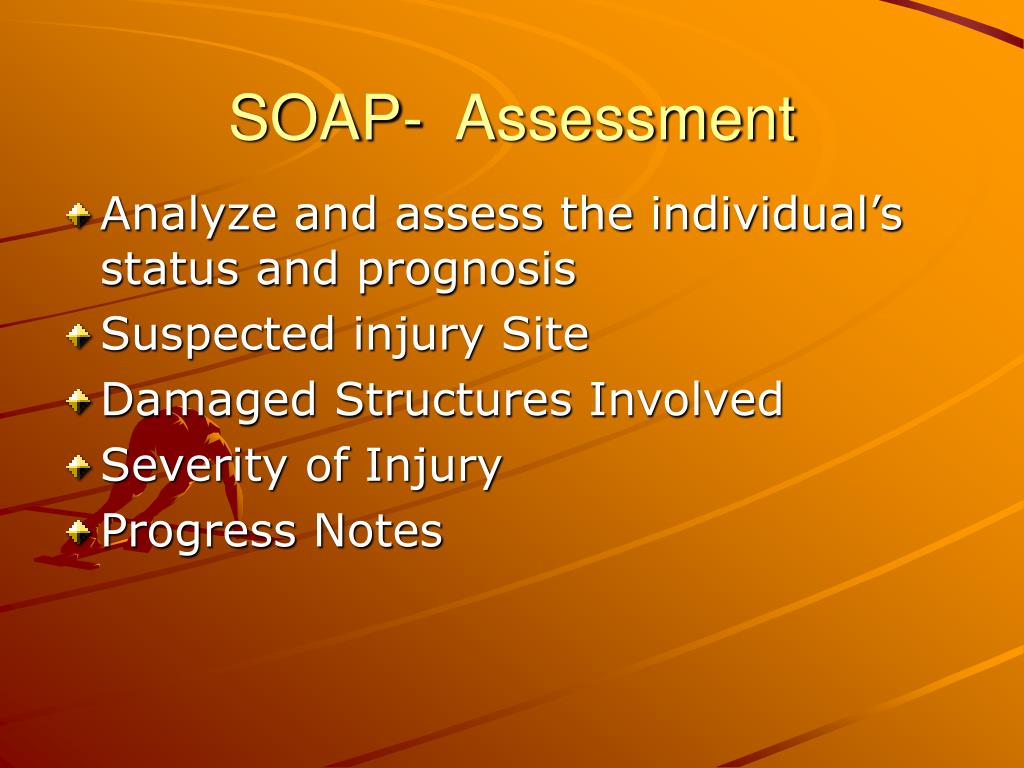 SOAP- Assessment

Analyze and assess the individual’s status and prognosis
Suspected injury Site
Damaged Structures Involved
Severity of Injury
Progress Notes